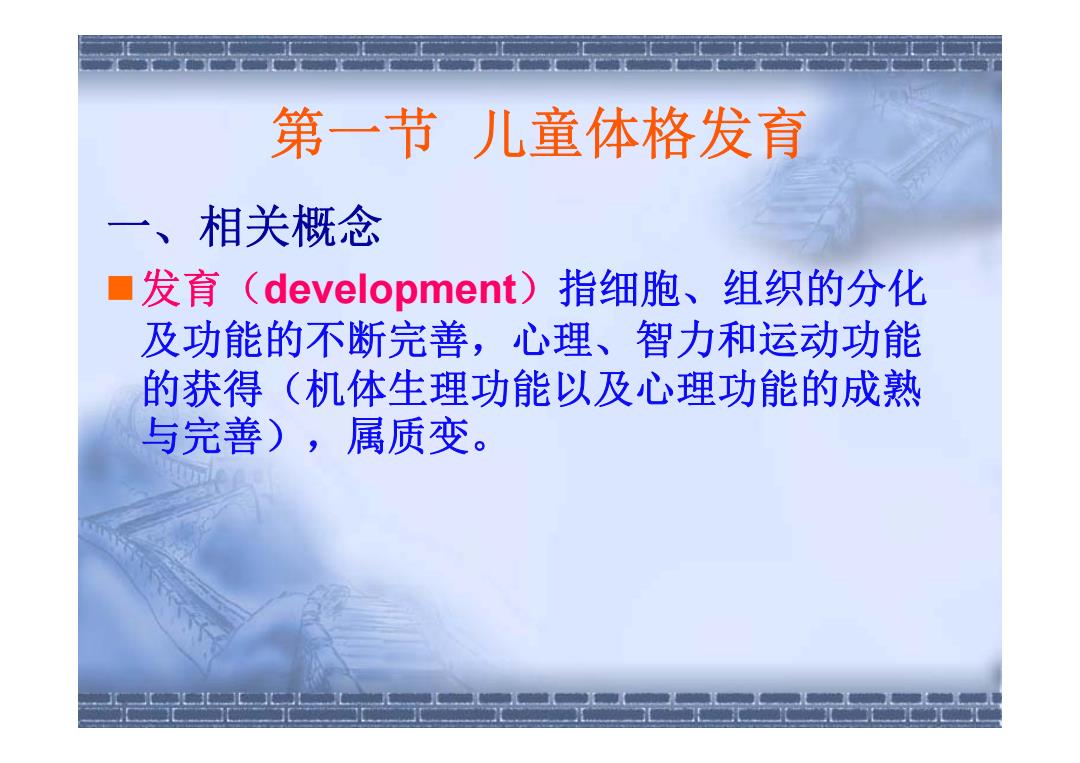 第一节 儿童体格发育

一、相关概念

■发育（development）指细胞、组织的分化及功能的不断完善，心理、智力和运动功能的获得（机体生理功能以及心理功能的成熟与完善），属质变。